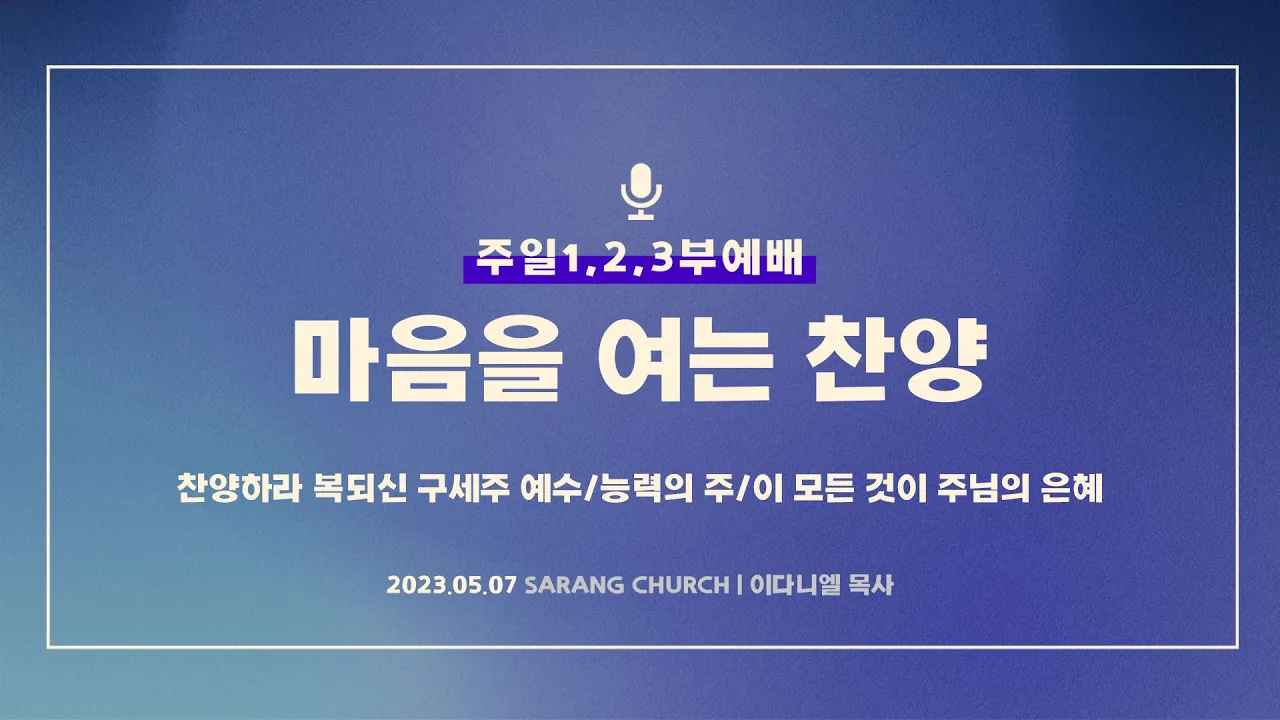 주일1,2,3부예배

마음을 여는 찬양

찬양하라 복되신 구세주 예수/능력의 주/이 모든 것이 주님의 은혜

2023.05.07 SARANG CHURCH | 이다니엘 목사